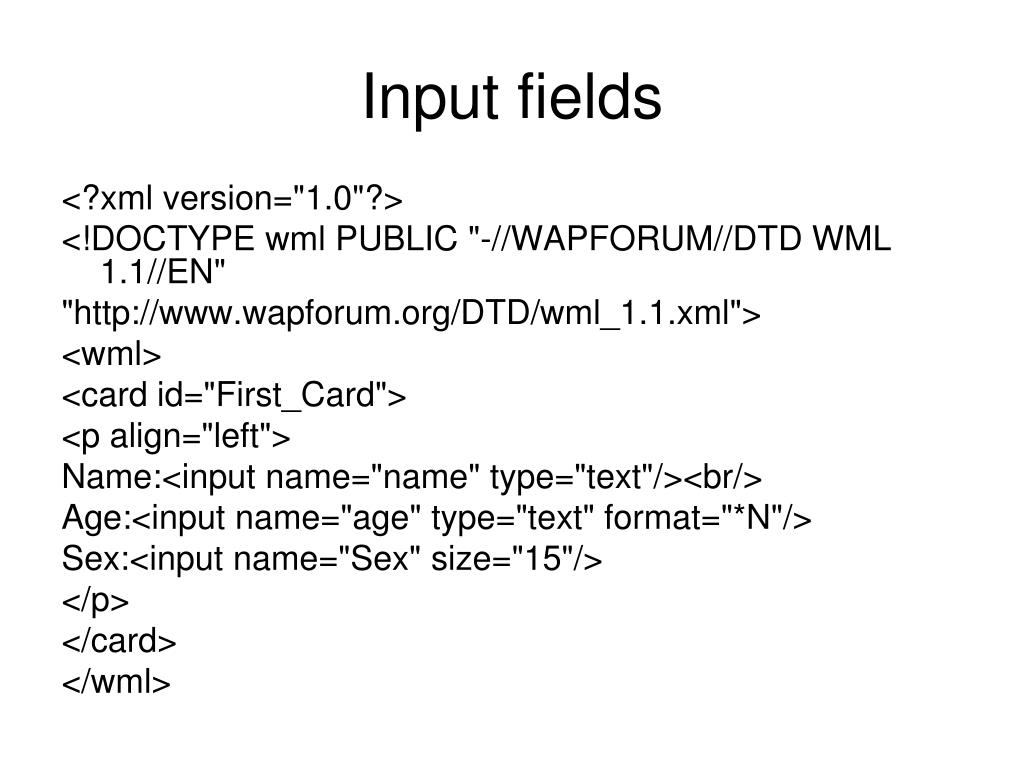 Input fields

<?xml version="1.0"?>
<!DOCTYPE wml PUBLIC "-//WAPFORUM//DTD WML 1.1//EN"
"http://www.wapforum.org/DTD/wml_1.1.xml">
<wml>
<card id="First_Card">
<p align="left">
Name:<input name="name" type="text"/><br/>
Age:<input name="age" type="text" format="*N"/>
Sex:<input name="Sex" size="15"/>
</p>
</card>
</wml>